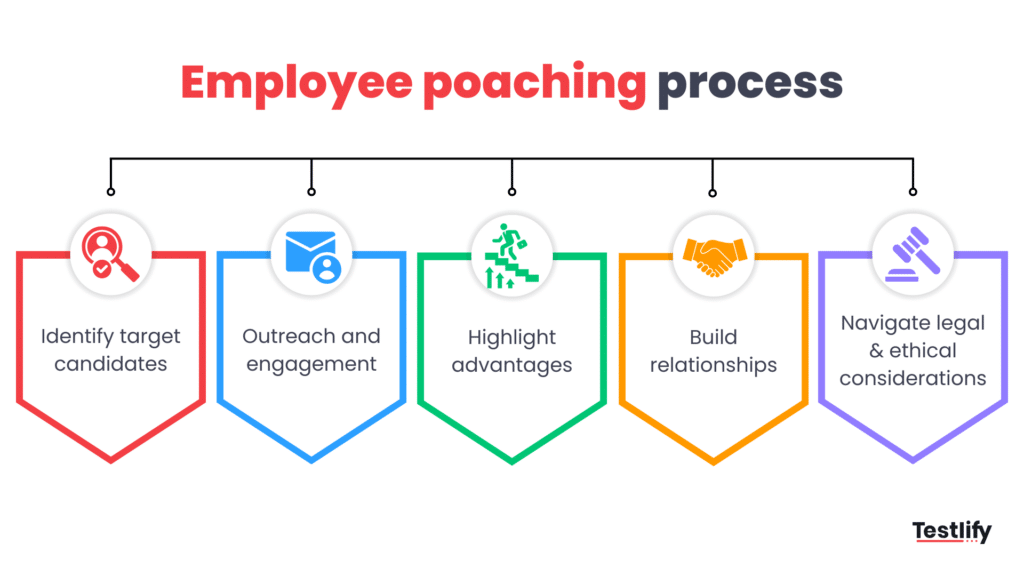 Employee poaching process

Identify target candidates

Outreach and engagement

Highlight advantages

Build relationships

Navigate legal & ethical considerations

Testlify